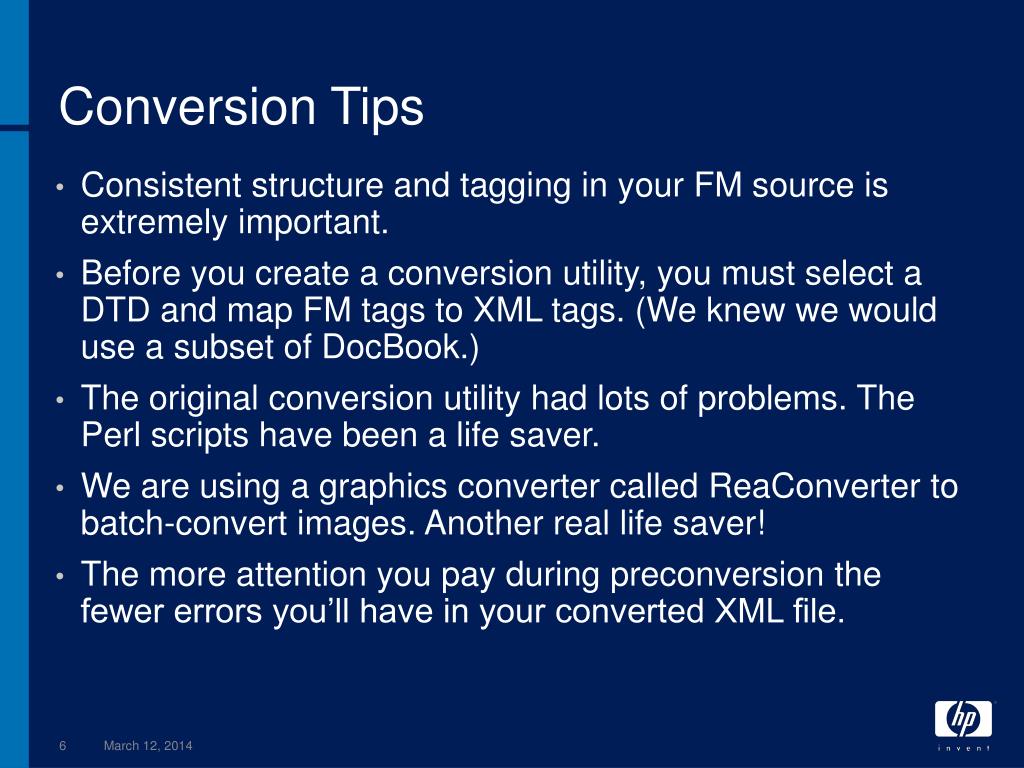 Conversion Tips

• Consistent structure and tagging in your FM source is extremely important.

• Before you create a conversion utility, you must select a DTD and map FM tags to XML tags. (We knew we would use a subset of DocBook.)

• The original conversion utility had lots of problems. The Perl scripts have been a life saver.

• We are using a graphics converter called ReaConverter to batch-convert images. Another real life saver!

• The more attention you pay during preconversion the fewer errors you'll have in your converted XML file.

6 March 12, 2014

hp
invent